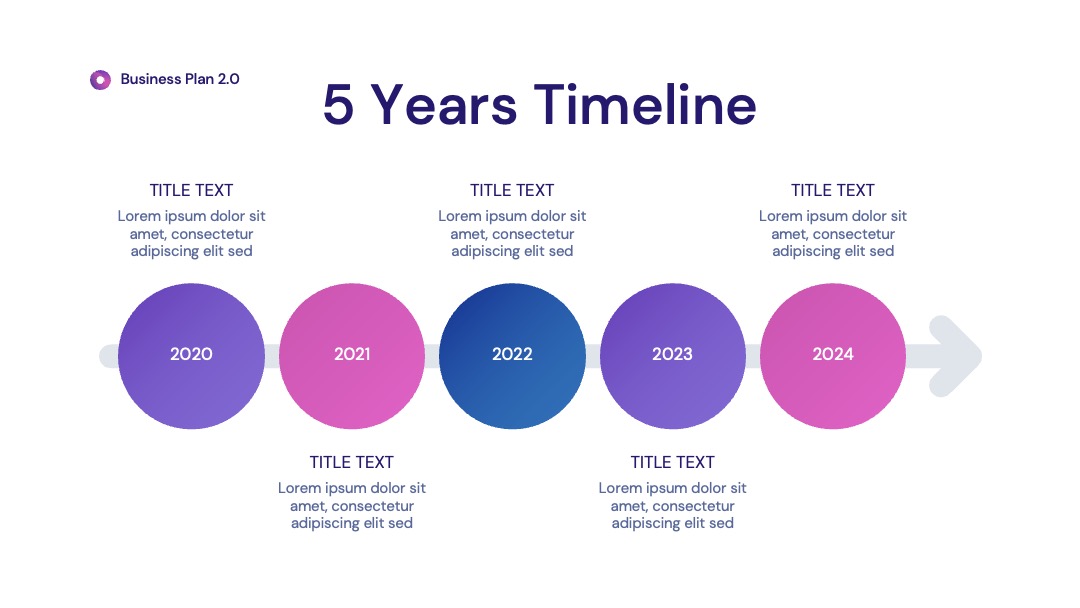 Business Plan 2.0

5 Years Timeline

TITLE TEXT
Lorem ipsum dolor sit amet, consectetur adipiscing elit sed

TITLE TEXT
Lorem ipsum dolor sit amet, consectetur adipiscing elit sed

TITLE TEXT
Lorem ipsum dolor sit amet, consectetur adipiscing elit sed

2020

2021

2022

2023

2024

TITLE TEXT
Lorem ipsum dolor sit amet, consectetur adipiscing elit sed

TITLE TEXT
Lorem ipsum dolor sit amet, consectetur adipiscing elit sed